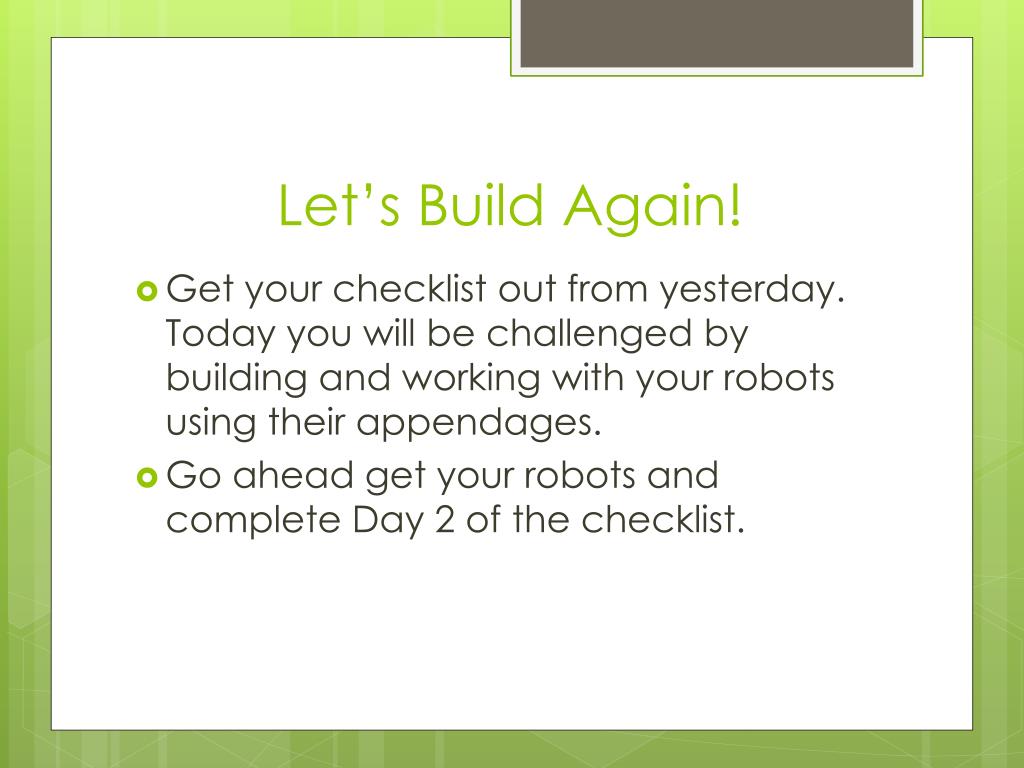 Let’s Build Again!

Get your checklist out from yesterday. Today you will be challenged by building and working with your robots using their appendages.

Go ahead get your robots and complete Day 2 of the checklist.